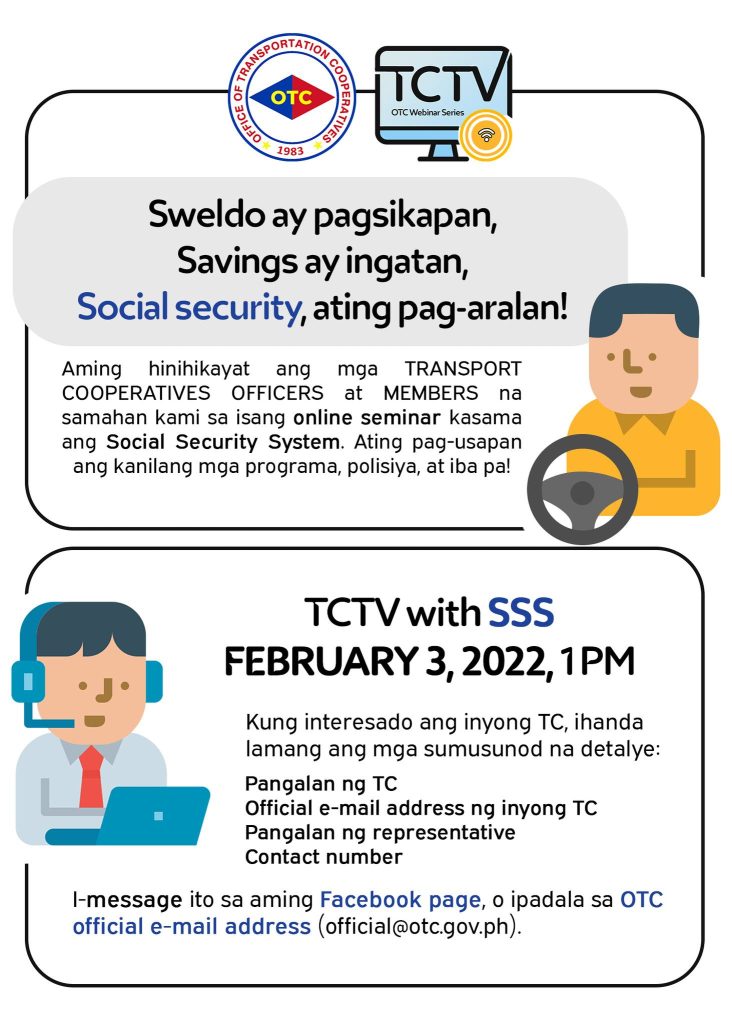 OFFICE OF TRANSPORTATION COOPERATIVES
OTC
1983

TCTV
OTC Webinar Series

Sweldo ay pagsikapan,
Savings ay ingatan,
Social security, ating pag-aralan!

Aming hinihikayat ang mga TRANSPORT COOPERATIVES OFFICERS at MEMBERS na samahan kami sa isang online seminar kasama ang Social Security System. Ating pag-usapan ang kanilang mga programa, polisiya, at iba pa!

TCTV with SSS
FEBRUARY 3, 2022, 1PM

Kung interesado ang inyong TC, ihanda lamang ang mga sumusunod na detalye:

Pangalan ng TC
Official e-mail address ng inyong TC
Pangalan ng representative
Contact number

I-message ito sa aming Facebook page, o ipadala sa OTC official e-mail address (official@otc.gov.ph).